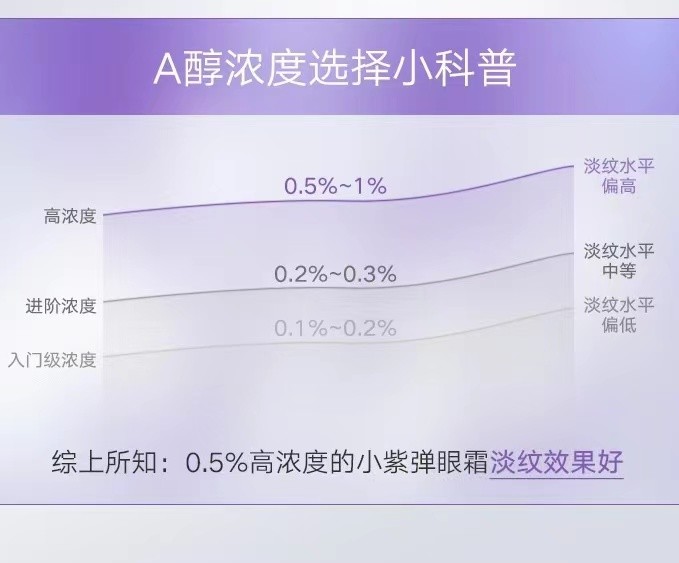 A醇浓度选择小科普

高浓度

0.5%~1%

淡纹水平偏高

进阶浓度

0.2%~0.3%

淡纹水平中等

入门级浓度

0.1%~0.2%

淡纹水平偏低

综上所知：0.5%高浓度的小紫弹眼霜淡纹效果好